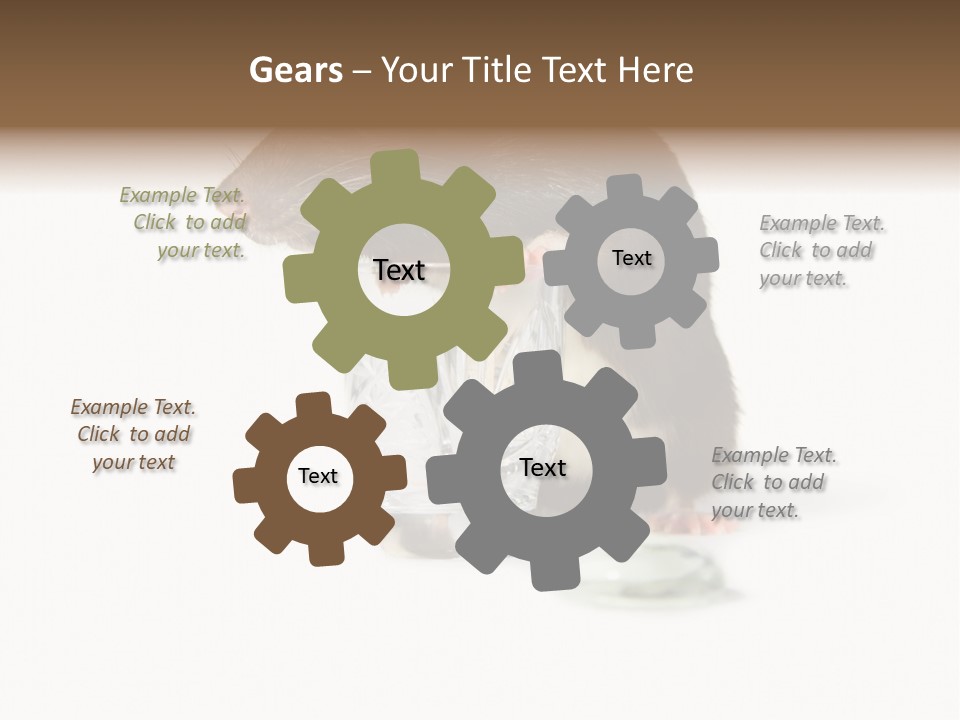 Gears – Your Title Text Here

Example Text. Click to add your text.

Text

Text

Example Text. Click to add your text.

Example Text. Click to add your text

Text

Text

Example Text. Click to add your text.